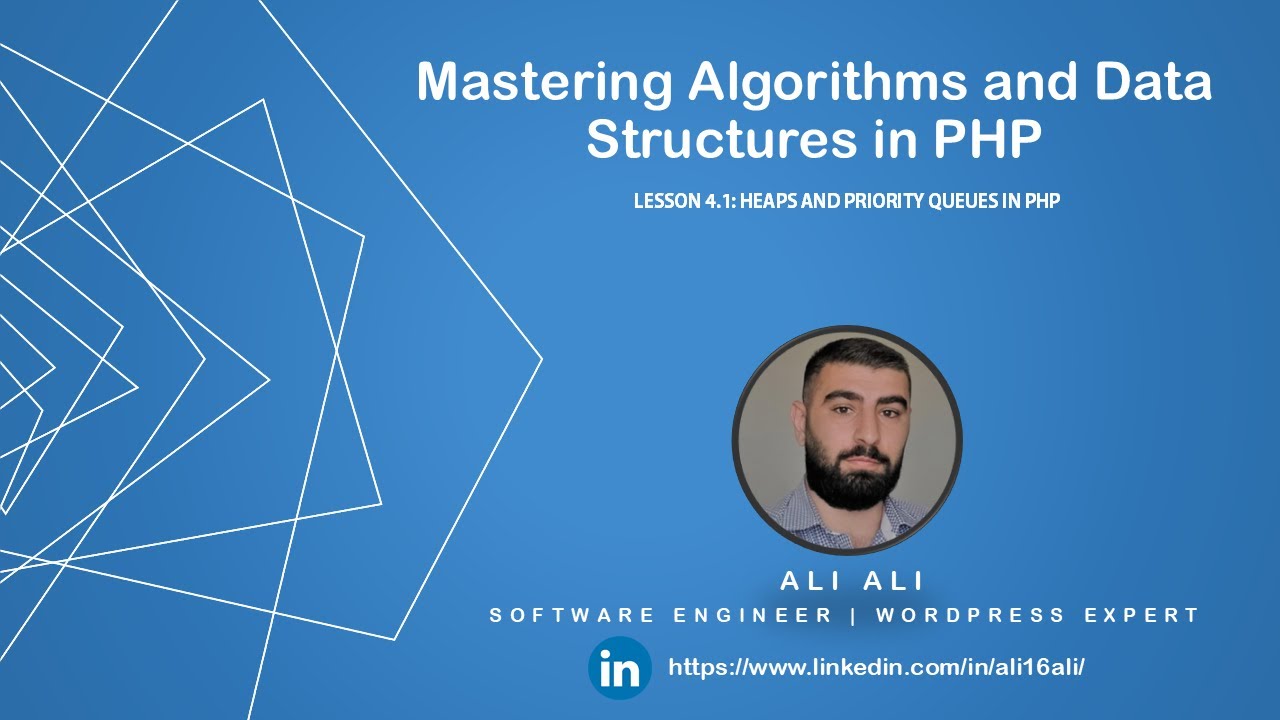 Mastering Algorithms and Data Structures in PHP

LESSON 4.1: HEAPS AND PRIORITY QUEUES IN PHP

ALI ALI

SOFTWARE ENGINEER | WORDPRESS EXPERT

in https://www.linkedin.com/in/ali16ali/